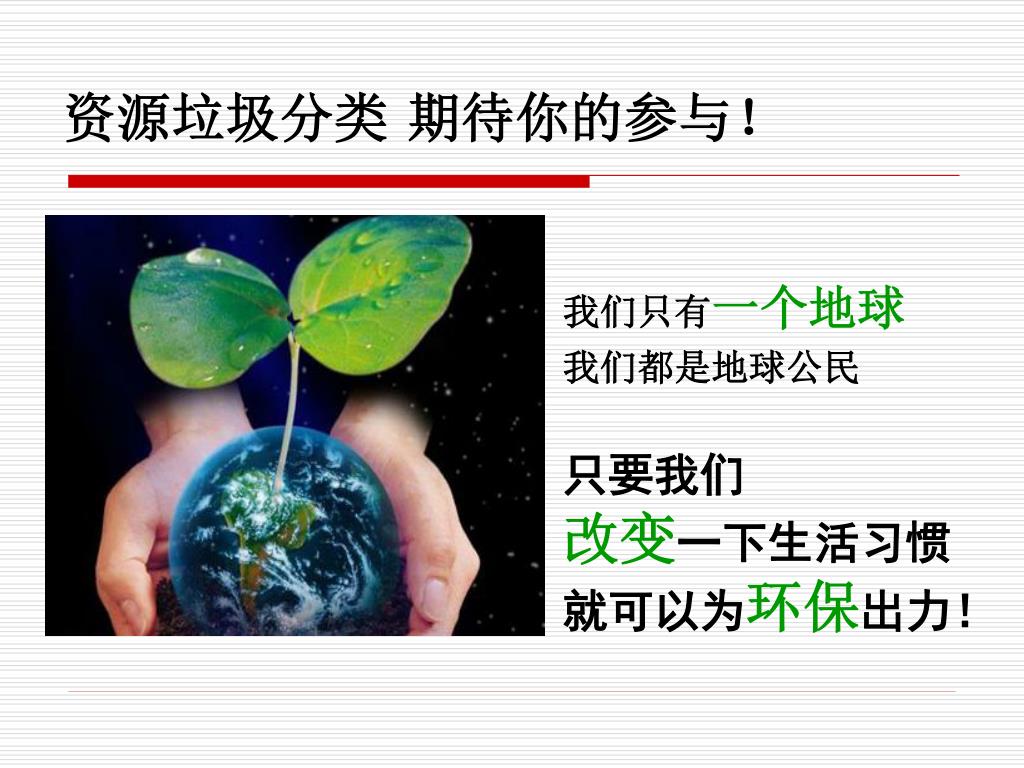 资源垃圾分类 期待你的参与！

我们只有一个地球
我们都是地球公民

只要我们
改变一下生活习惯
就可以为环保出力！